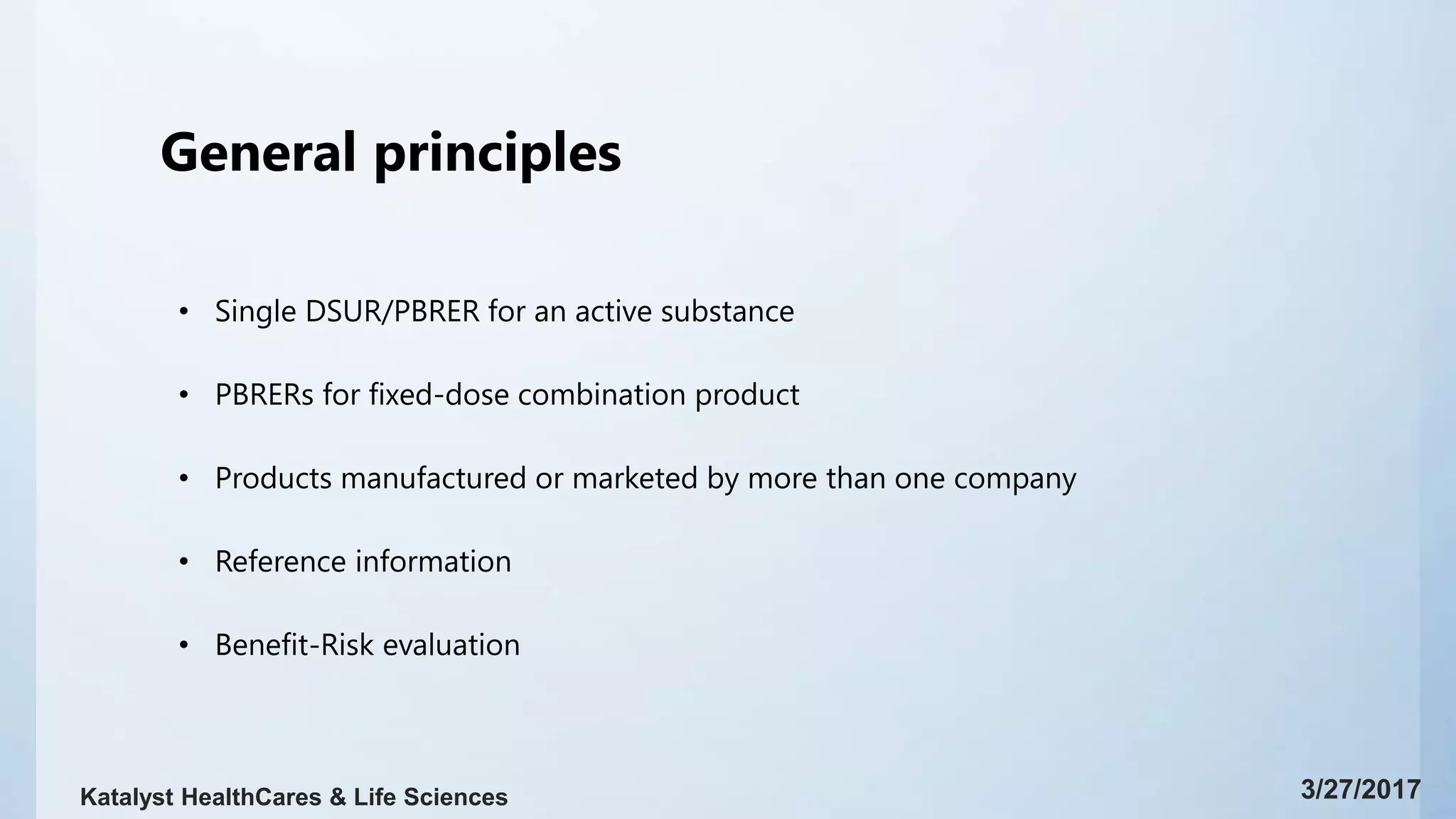 General principles

• Single DSUR/PBRER for an active substance

• PBRERs for fixed-dose combination product

• Products manufactured or marketed by more than one company

• Reference information

• Benefit-Risk evaluation

Katalyst HealthCares & Life Sciences

3/27/2017